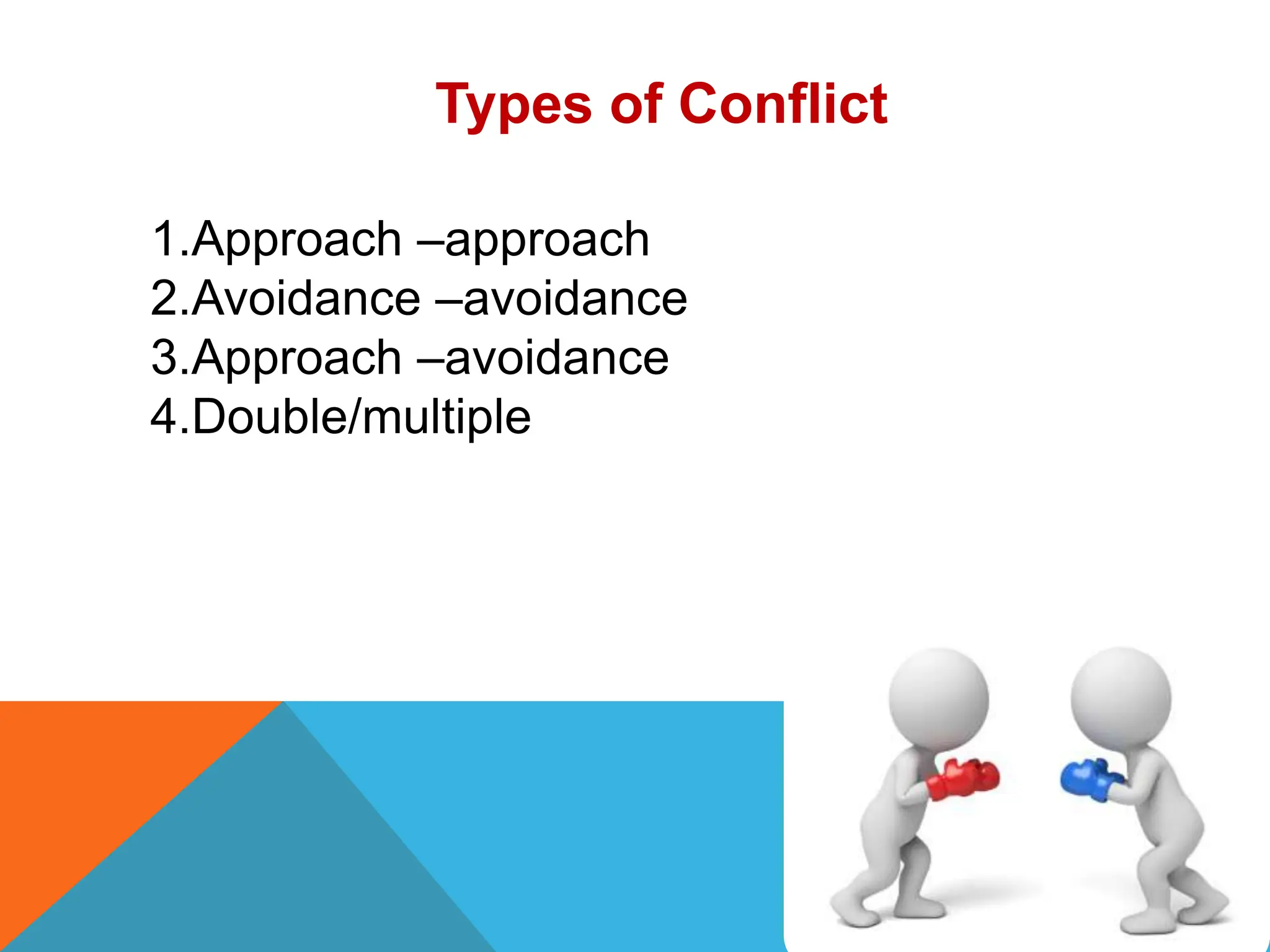 Types of Conflict

1.Approach –approach
2.Avoidance –avoidance
3.Approach –avoidance
4.Double/multiple